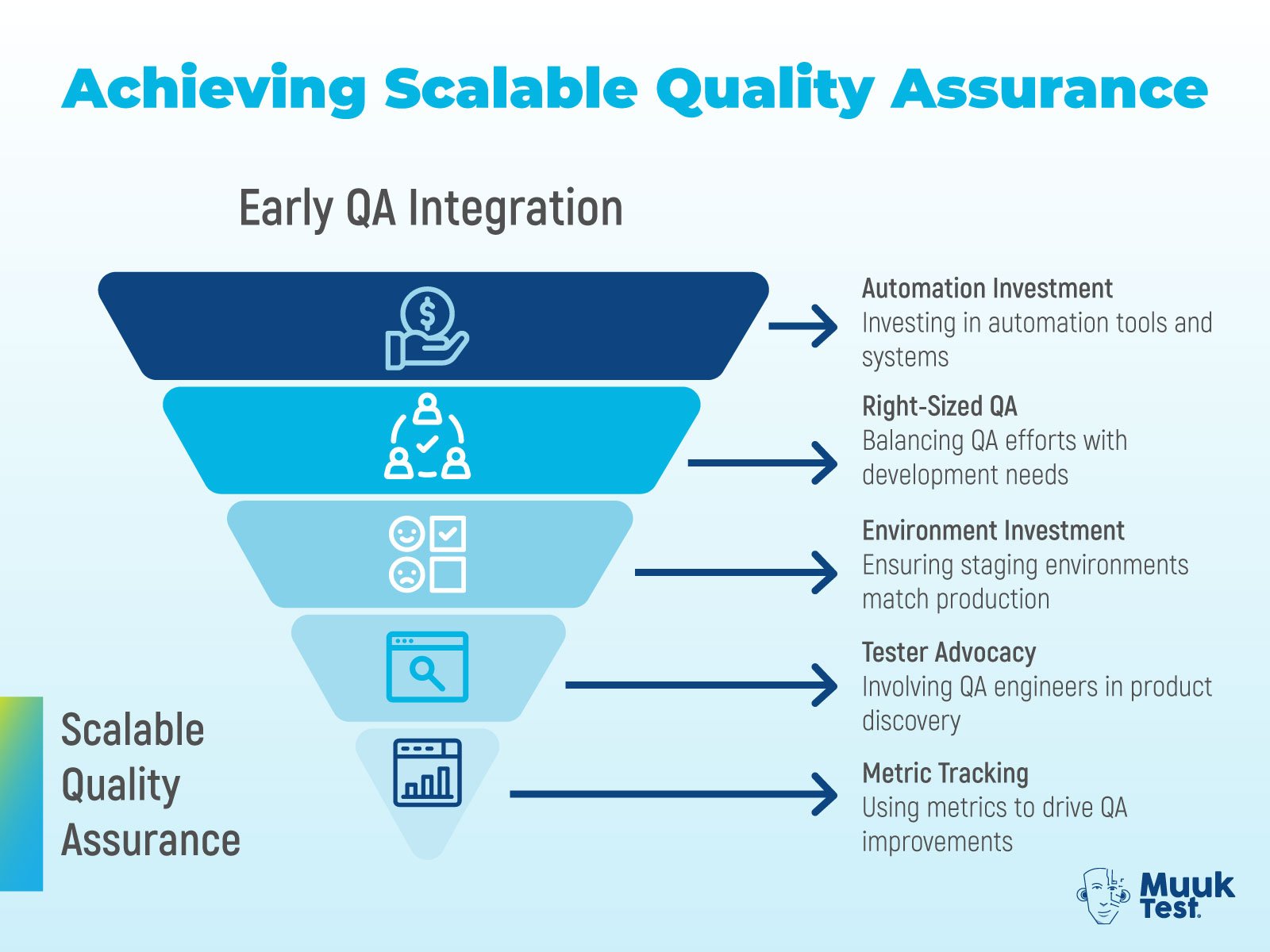 Achieving Scalable Quality Assurance

Early QA Integration

Automation Investment
Investing in automation tools and systems

Right-Sized QA
Balancing QA efforts with development needs

Environment Investment
Ensuring staging environments match production

Tester Advocacy
Involving QA engineers in product discovery

Metric Tracking
Using metrics to drive QA improvements

Scalable Quality Assurance

Muuk Test